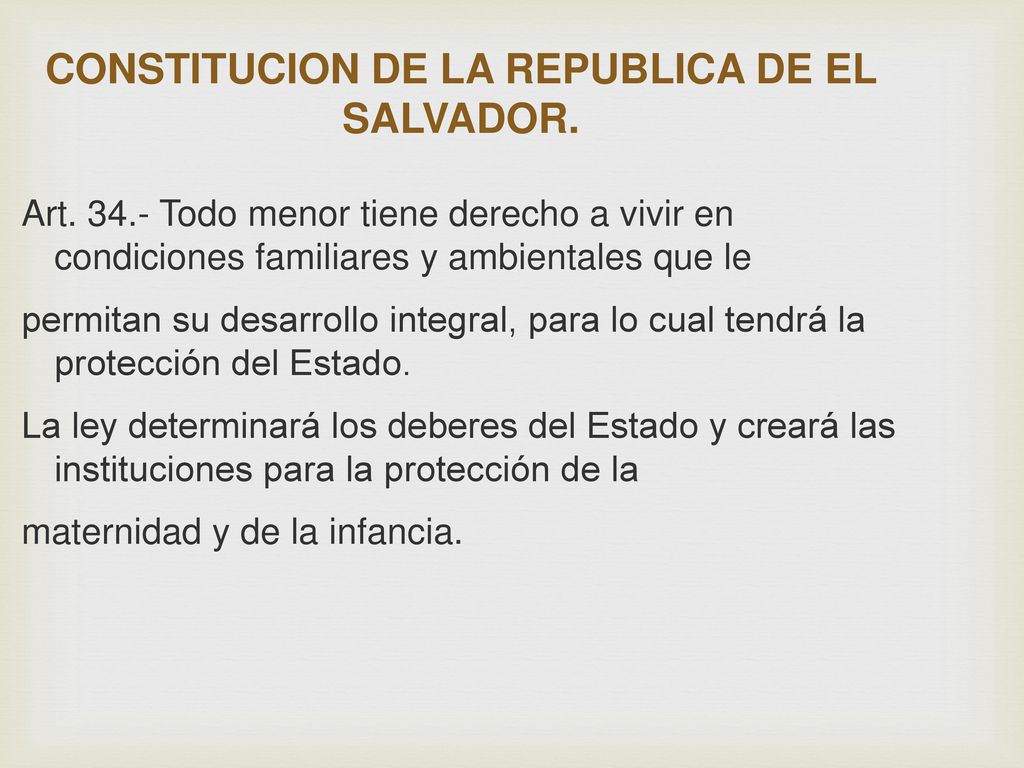 CONSTITUCION DE LA REPUBLICA DE EL SALVADOR.

Art. 34.- Todo menor tiene derecho a vivir en condiciones familiares y ambientales que le

permitan su desarrollo integral, para lo cual tendrá la protección del Estado.

La ley determinará los deberes del Estado y creará las instituciones para la protección de la

maternidad y de la infancia.